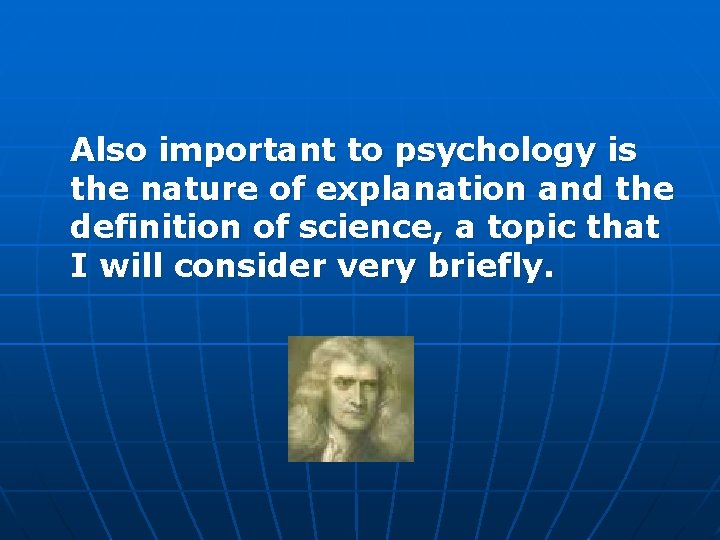 Also important to psychology is the nature of explanation and the definition of science, a topic that I will consider very briefly.